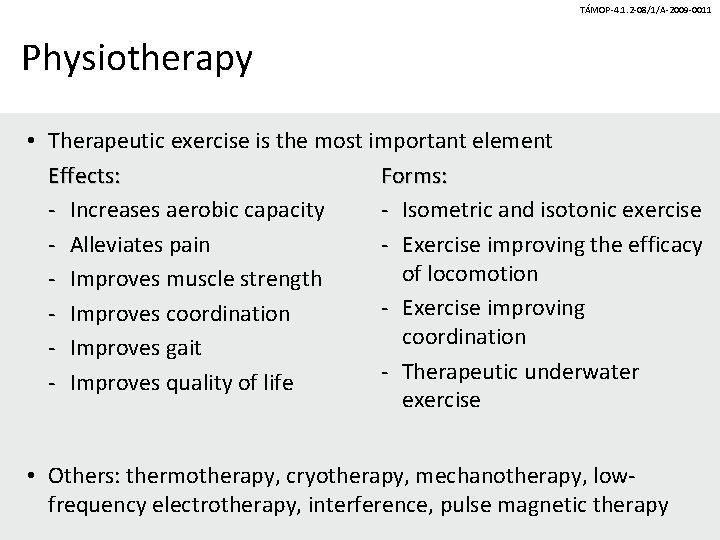 TÁMOP-4.1.2-08/1/A-2009-0011

Physiotherapy

• Therapeutic exercise is the most important element

Effects:
- Increases aerobic capacity
- Alleviates pain
- Improves muscle strength
- Improves coordination
- Improves gait
- Improves quality of life

Forms:
- Isometric and isotonic exercise
- Exercise improving the efficacy of locomotion
- Exercise improving coordination
- Therapeutic underwater exercise

• Others: thermotherapy, cryotherapy, mechanotherapy, low-frequency electrotherapy, interference, pulse magnetic therapy